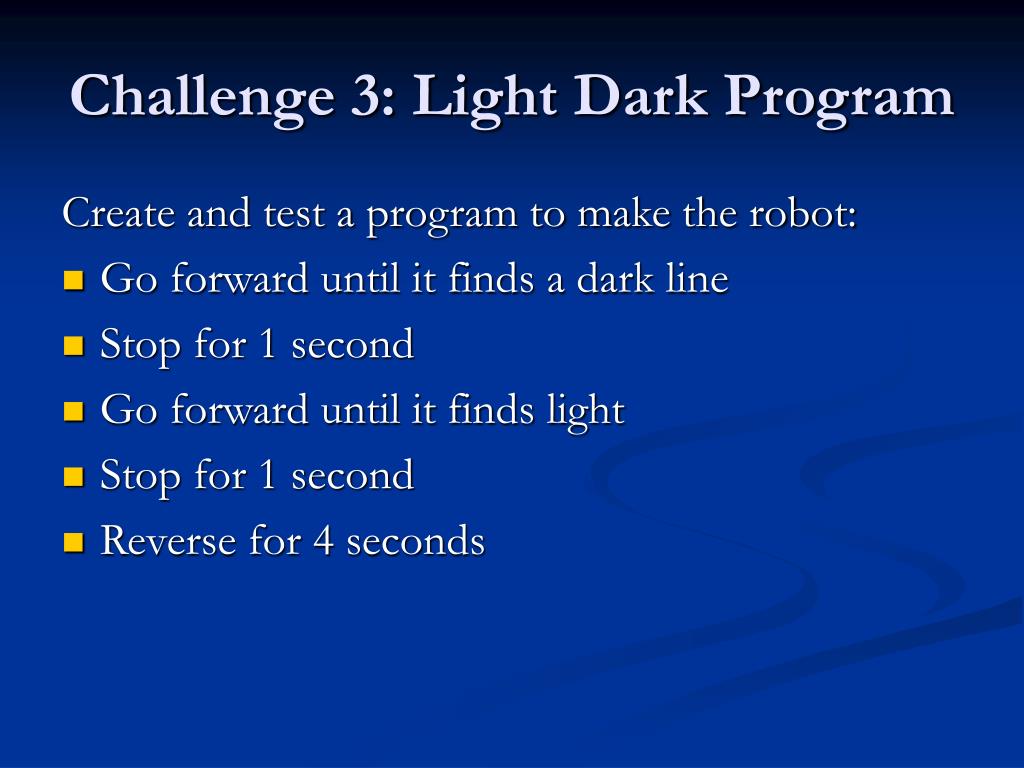 Challenge 3: Light Dark Program

Create and test a program to make the robot:
- Go forward until it finds a dark line
- Stop for 1 second
- Go forward until it finds light
- Stop for 1 second
- Reverse for 4 seconds